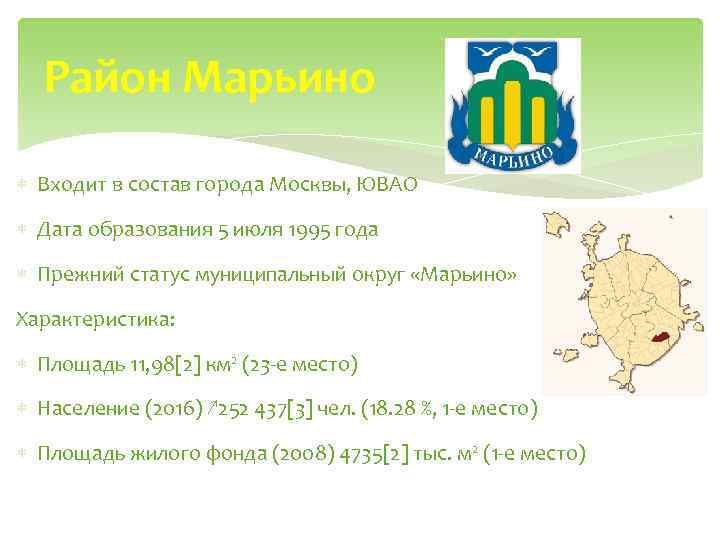 Район Марьино

МАРЬИНО

Входит в состав города Москвы, ЮВАО

Дата образования 5 июля 1995 года

Прежний статус муниципальный округ «Марьино»

Характеристика:

Площадь 11,98[2] км$^2$ (23-е место)

Население (2016) ↗252 437[3] чел. (18.28 %, 1-е место)

Площадь жилого фонда (2008) 4735[2] тыс. м$^2$ (1-е место)